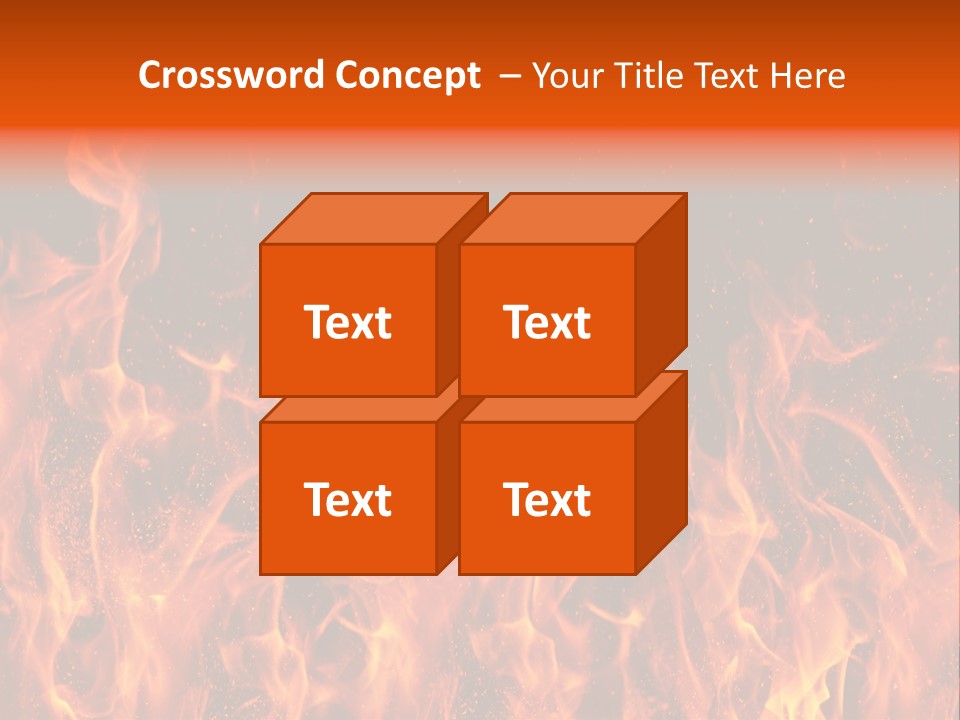 Crossword Concept – Your Title Text Here

Text

Text

Text

Text